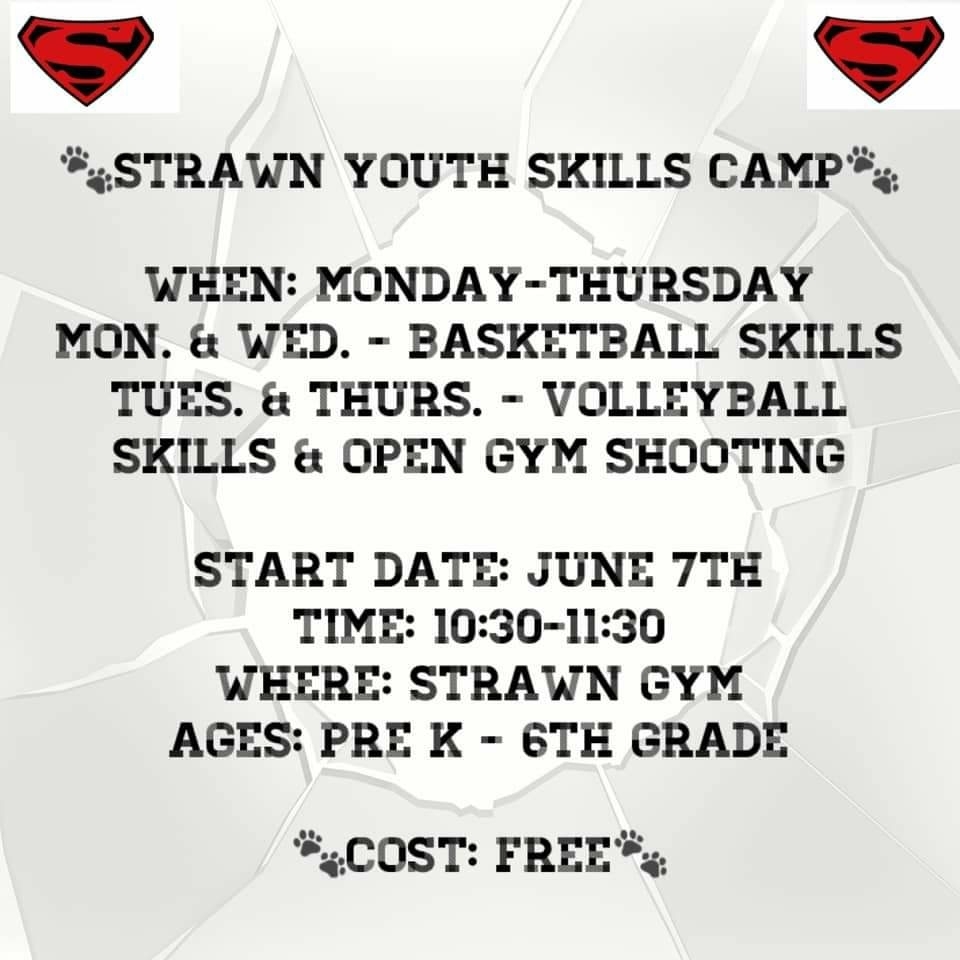 S S

🐾STRAWN YOUTH SKILLS CAMP🐾

WHEN: MONDAY-THURSDAY
MON. & WED. - BASKETBALL SKILLS
TUES. & THURS. - VOLLEYBALL SKILLS & OPEN GYM SHOOTING

START DATE: JUNE 7TH
TIME: 10:30-11:30
WHERE: STRAWN GYM
AGES: PRE K - 6TH GRADE

🐾COST: FREE🐾